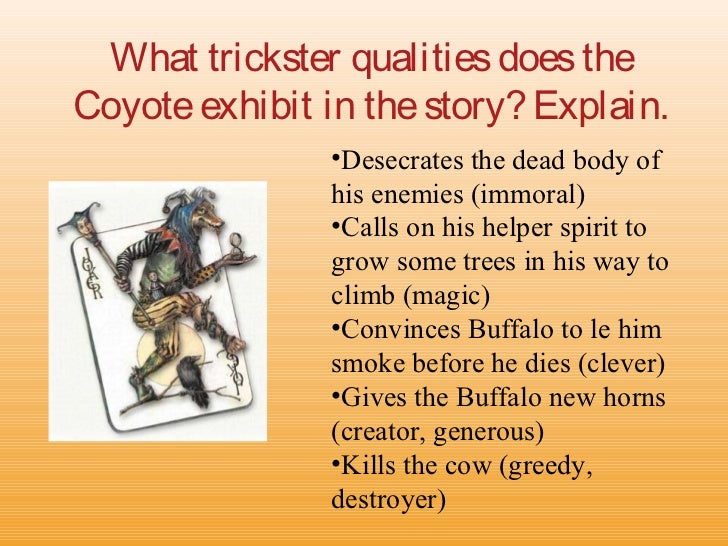 What trickster qualities does the Coyote exhibit in the story? Explain.

JOKER

•Desecrates the dead body of his enemies (immoral)
•Calls on his helper spirit to grow some trees in his way to climb (magic)
•Convinces Buffalo to le him smoke before he dies (clever)
•Gives the Buffalo new horns (creator, generous)
•Kills the cow (greedy, destroyer)